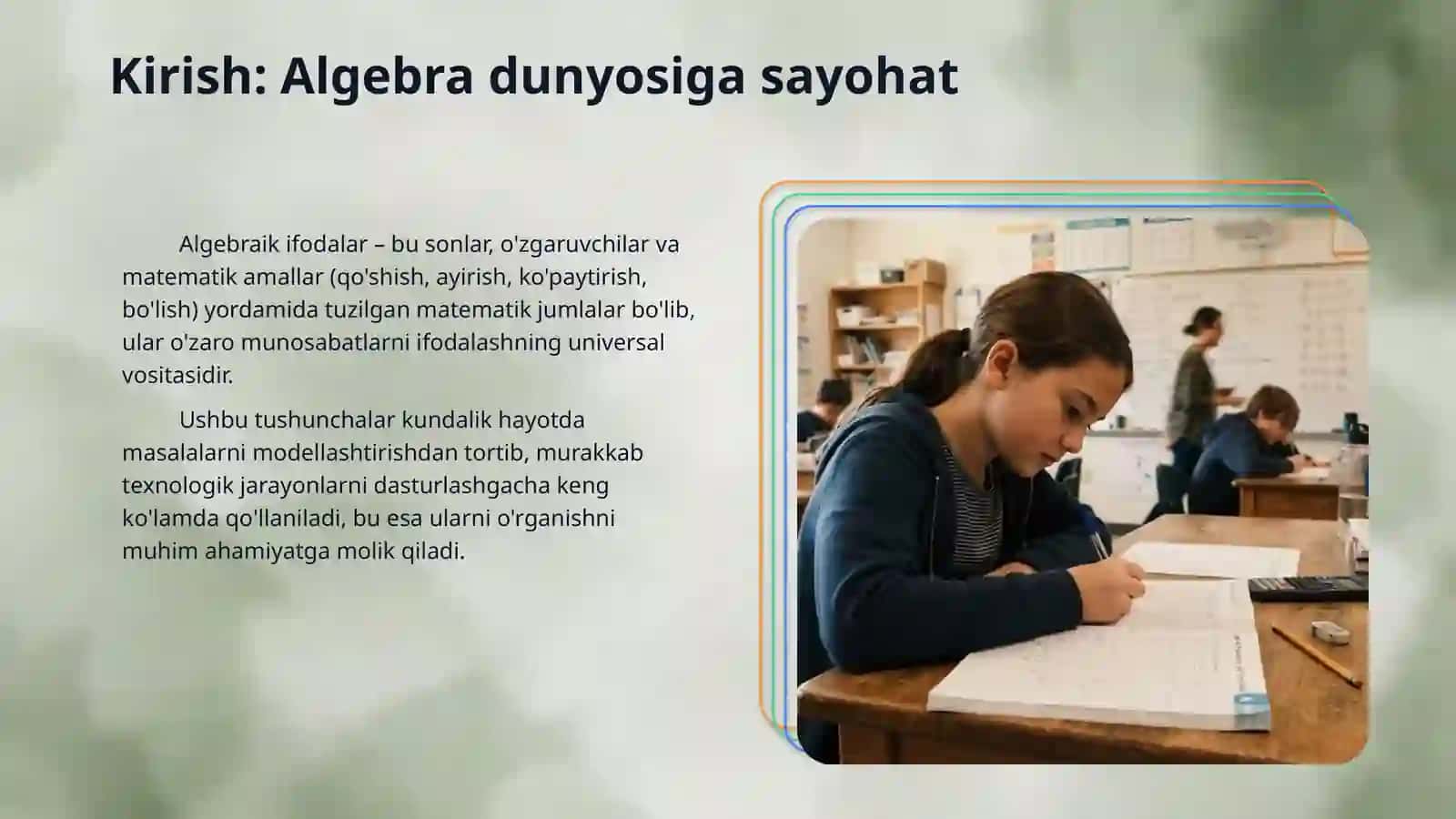 Kirish: Algebra dunyosiga sayohat

Algebraik ifodalar – bu sonlar, o'zgaruvchilar va matematik amallar (qo'shish, ayirish, ko'paytirish, bo'lish) yordamida tuzilgan matematik jumlalar bo'lib, ular o'zaro munosabatlarni ifodalashning universal vositasidir.

Ushbu tushunchalar kundalik hayotda masalalarni modellashtirishdan tortib, murakkab texnologik jarayonlarni dasturlashgacha keng ko'lamda qo'llaniladi, bu esa ularni o'rganishni muhim ahamiyatga molik qiladi.